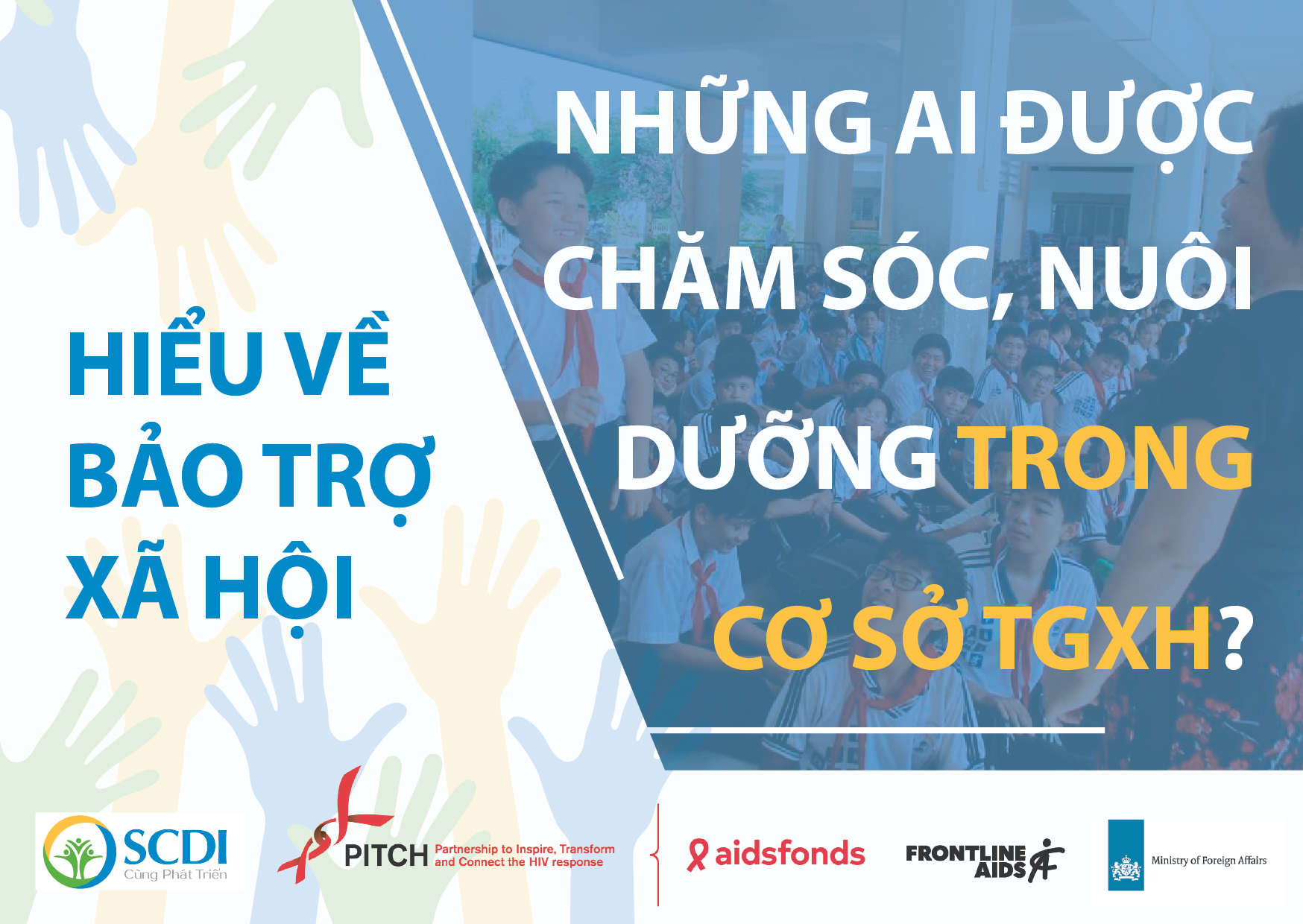 HIỂU VỀ BẢO TRỢ XÃ HỘI

NHỮNG AI ĐƯỢC CHĂM SÓC, NUÔI DƯỠNG TRONG CƠ SỞ TGXH?

SCDI
Cùng Phát Triển

PITCH
Partnership to Inspire, Transform and Connect the HIV response

aidsfonds

FRONTLINE AIDS

Ministry of Foreign Affairs